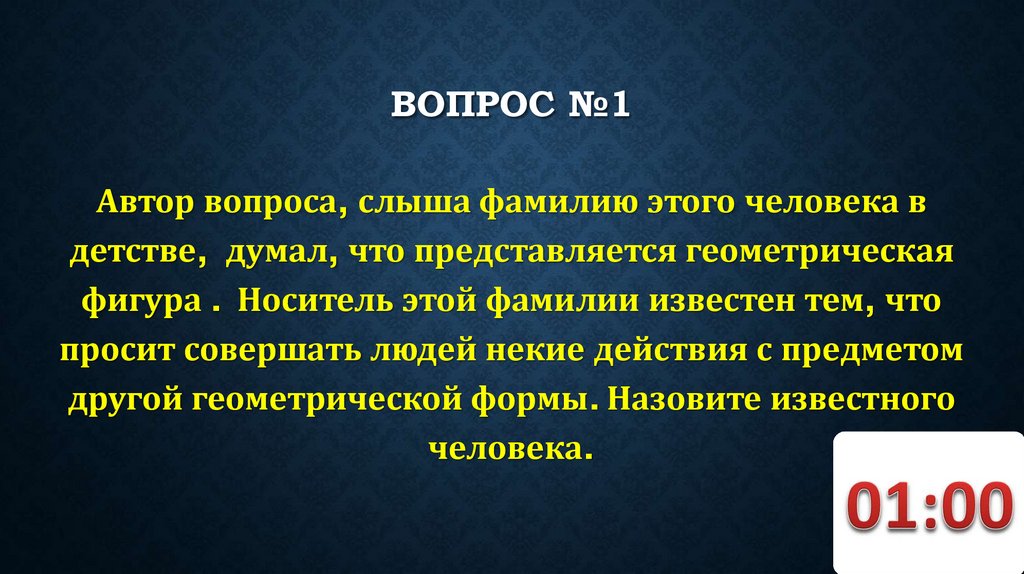 ВОПРОС №1

Автор вопроса, слыша фамилию этого человека в детстве,  думал, что представляется геометрическая фигура .  Носитель этой фамилии известен тем, что просит совершать людей некие действия с предметом другой геометрической формы. Назовите известного человека.

01:00